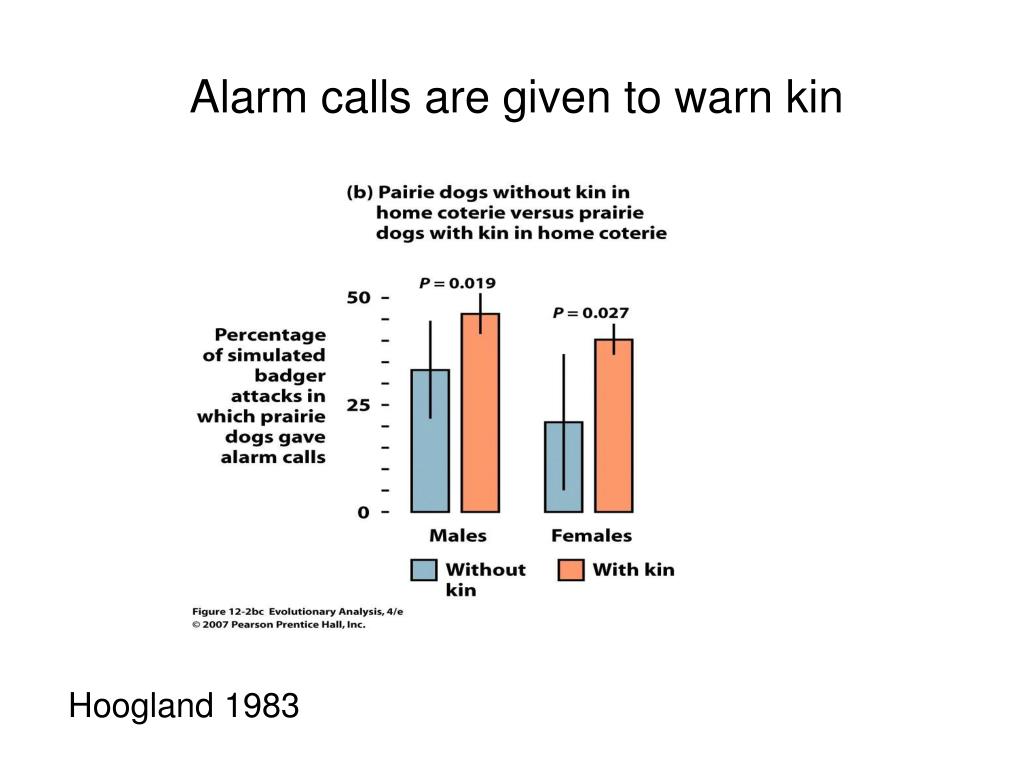 Alarm calls are given to warn kin

(b) Pairie dogs without kin in home coterie versus prairie dogs with kin in home coterie

Percentage of simulated badger attacks in which prairie dogs gave alarm calls

50

25

0

$P = 0.019$

$P = 0.027$

Males

Females

Without kin

With kin

Figure 12-2bc Evolutionary Analysis, 4/e
© 2007 Pearson Prentice Hall, Inc.

Hoogland 1983